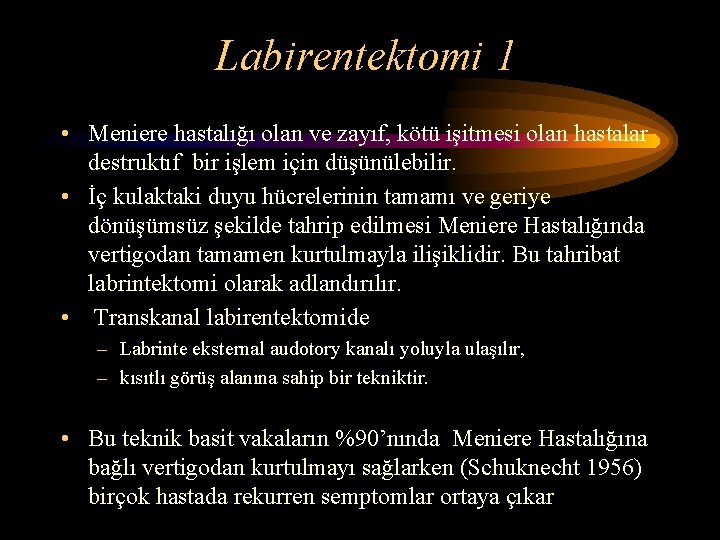 Labirentektomi 1

• Meniere hastalığı olan ve zayıf, kötü işitmesi olan hastalar destruktıf bir işlem için düşünülebilir.

• İç kulaktaki duyu hücrelerinin tamamı ve geriye dönüşümsüz şekilde tahrip edilmesi Meniere Hastalığında vertigodan tamamen kurtulmayla ilişiklidir. Bu tahribat labrintektomi olarak adlandırılır.

• Transkanal labirentektomide

– Labrinte eksternal audotory kanalı yoluyla ulaşılır,

– kısıtlı görüş alanına sahip bir tekniktir.

• Bu teknik basit vakaların %90'nında Meniere Hastalığına bağlı vertigodan kurtulmayı sağlarken (Schuknecht 1956) birçok hastada rekurren semptomlar ortaya çıkar